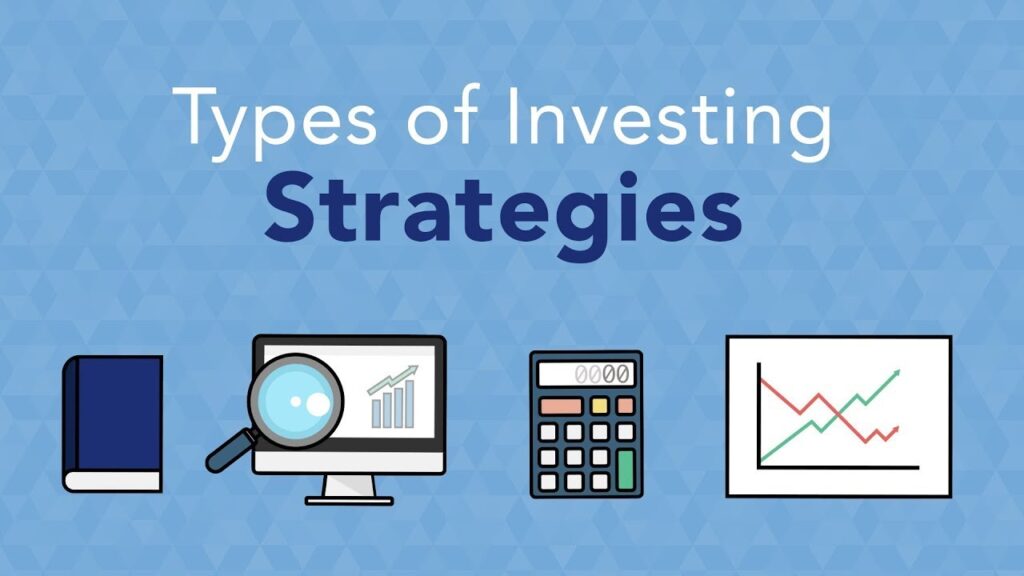 Types of Investing
Strategies

0000